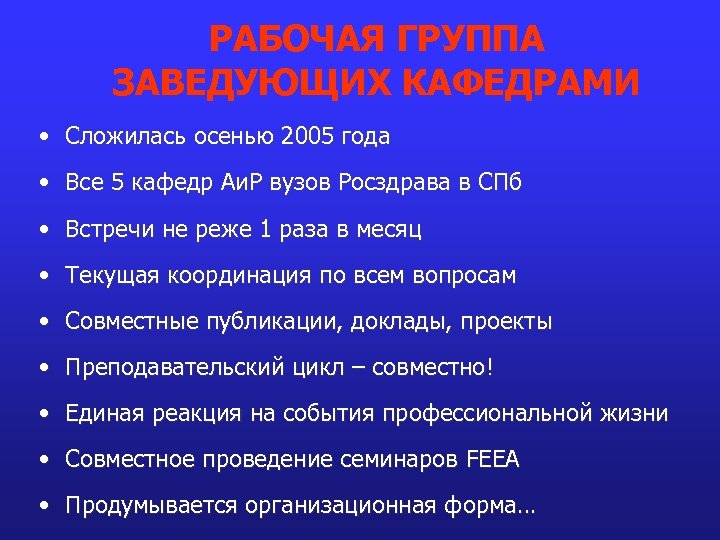 РАБОЧАЯ ГРУППА ЗАВЕДУЮЩИХ КАФЕДРАМИ

• Сложилась осенью 2005 года
• Все 5 кафедр АиР вузов Росздрава в СПб
• Встречи не реже 1 раза в месяц
• Текущая координация по всем вопросам
• Совместные публикации, доклады, проекты
• Преподавательский цикл – совместно!
• Единая реакция на события профессиональной жизни
• Совместное проведение семинаров FEEA
• Продумывается организационная форма…